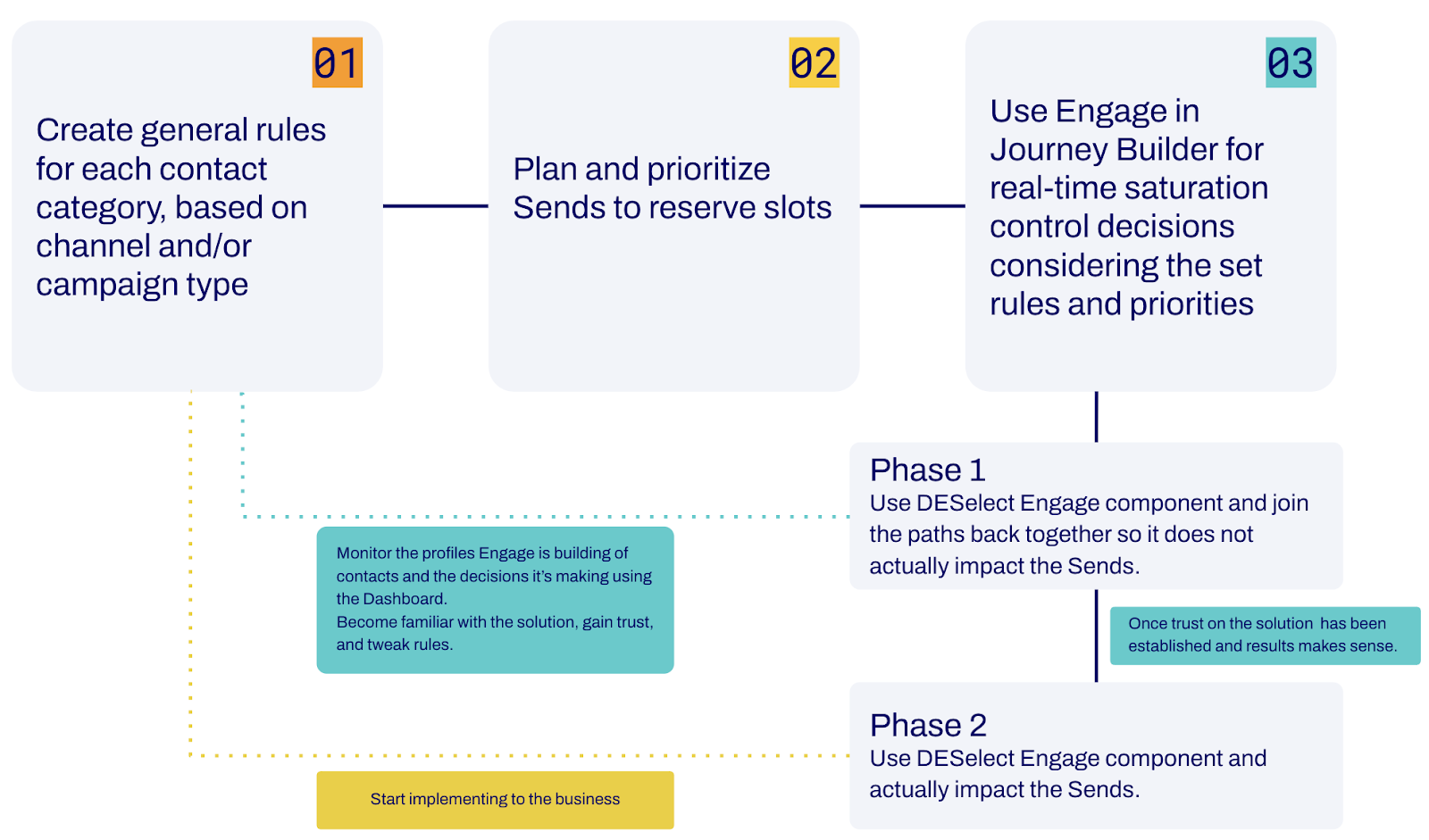 01

Create general rules for each contact category, based on channel and/or campaign type

02

Plan and prioritize Sends to reserve slots

03

Use Engage in Journey Builder for real-time saturation control decisions considering the set rules and priorities

Phase 1
Use DESelect Engage component and join the paths back together so it does not actually impact the Sends.

Monitor the profiles Engage is building of contacts and the decisions it's making using the Dashboard.
Become familiar with the solution, gain trust, and tweak rules.

Once trust on the solution has been established and results makes sense.

Phase 2
Use DESelect Engage component and actually impact the Sends.

Start implementing to the business